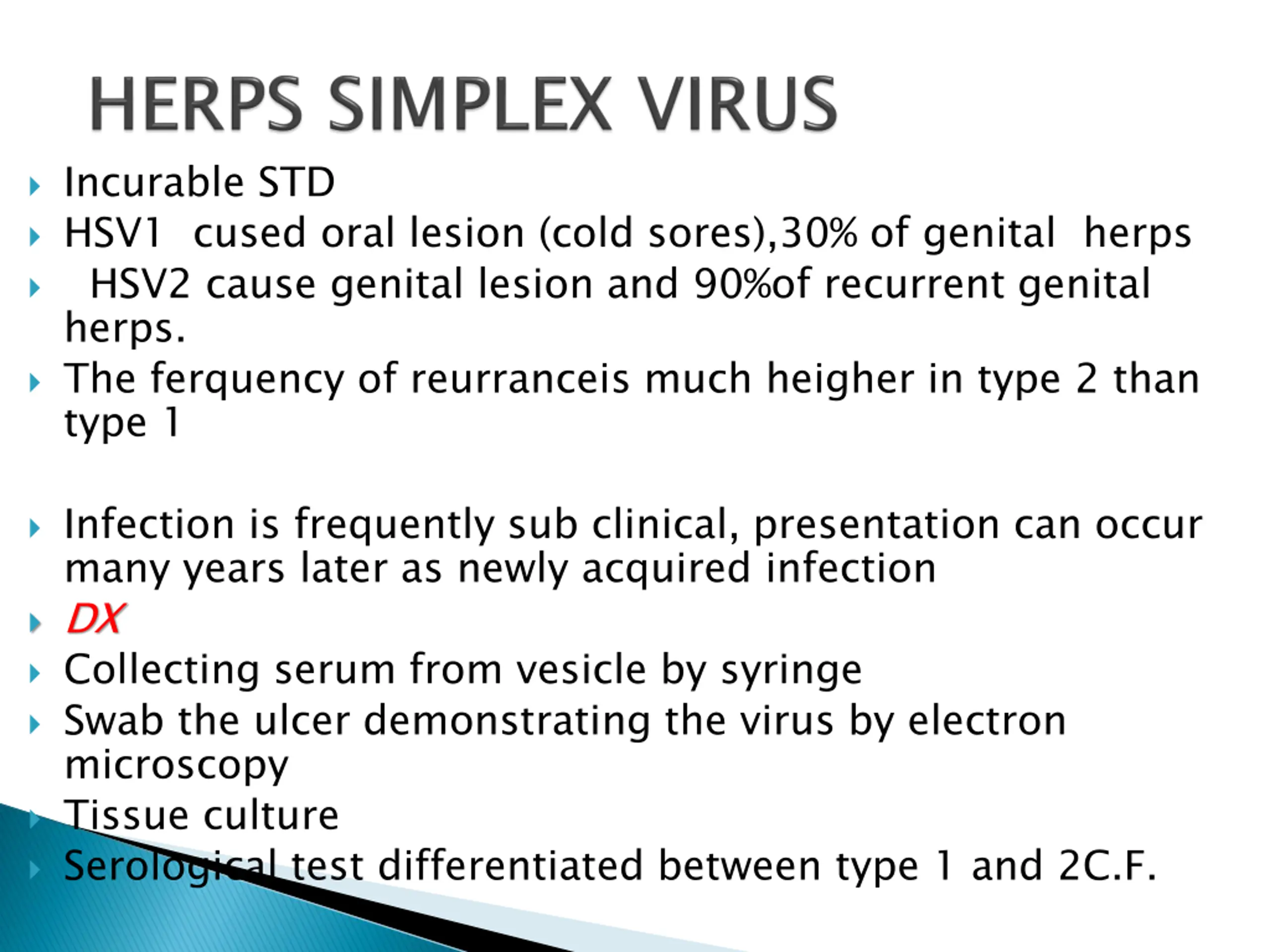 HERPS SIMPLEX VIRUS

Incurable STD

HSV1 cused oral lesion (cold sores),30% of genital herps

HSV2 cause genital lesion and 90%of recurrent genital herps.

The ferquency of reurranceis much heigher in type 2 than type 1

Infection is frequently sub clinical, presentation can occur many years later as newly acquired infection

DX

Collecting serum from vesicle by syringe

Swab the ulcer demonstrating the virus by electron microscopy

Tissue culture

Serological test differentiated between type 1 and 2C.F.